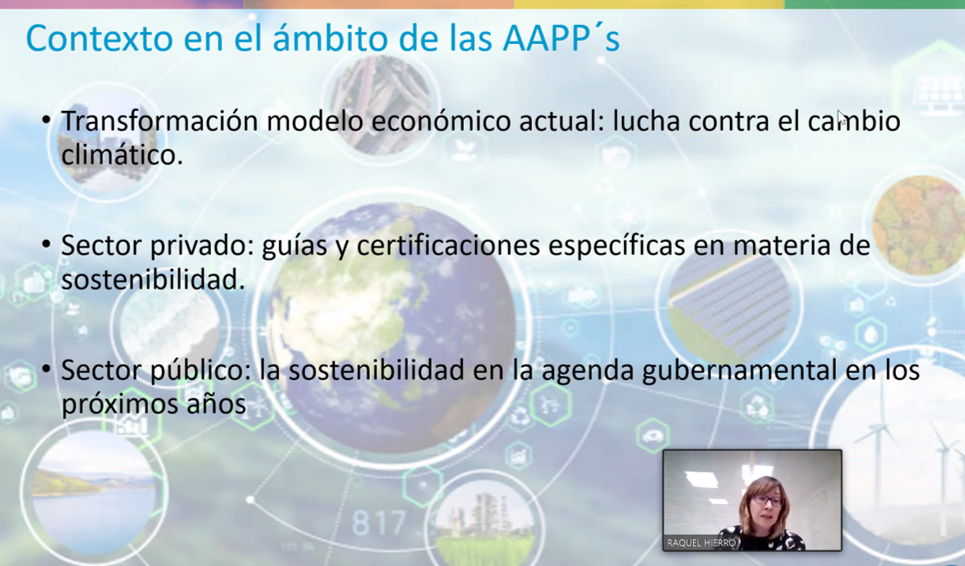 Contexto en el ámbito de las AAPP´s

• Transformación modelo económico actual: lucha contra el cambio climático.

• Sector privado: guías y certificaciones específicas en materia de sostenibilidad.

• Sector público: la sostenibilidad en la agenda gubernamental en los próximos años

817

RAQUEL HIERRO